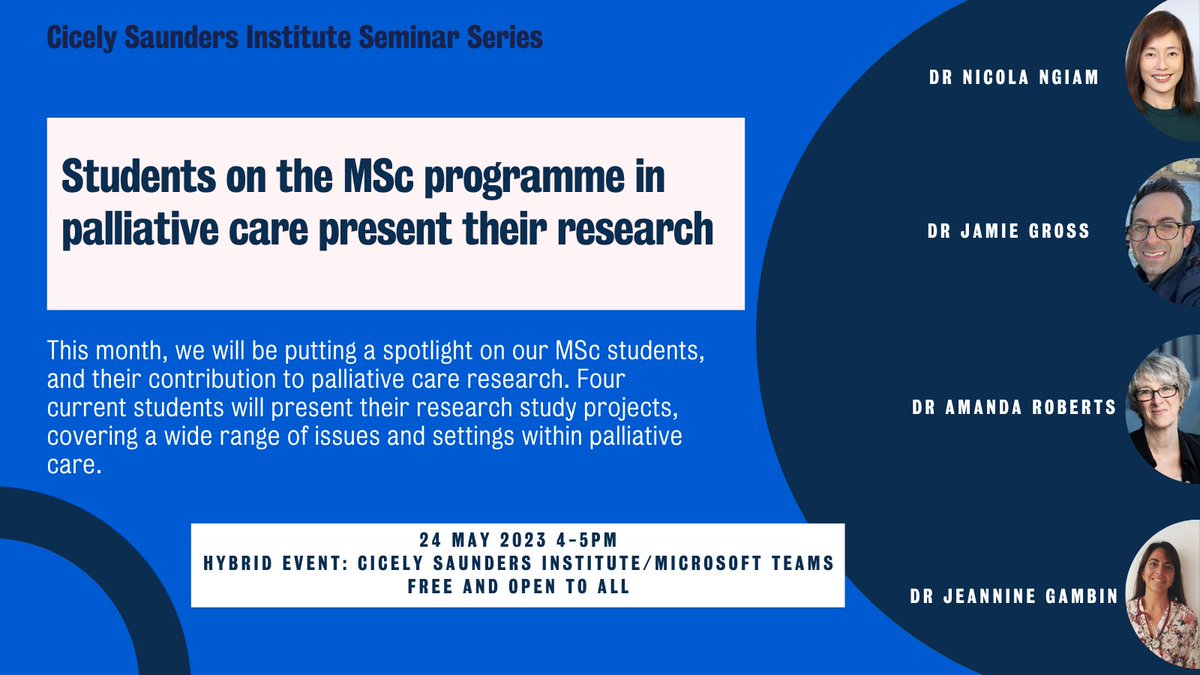 Cicely Saunders Institute Seminar Series

Students on the MSc programme in palliative care present their research

This month, we will be putting a spotlight on our MSc students, and their contribution to palliative care research. Four current students will present their research study projects, covering a wide range of issues and settings within palliative care.

24 MAY 2023 4-5PM
HYBRID EVENT: CICELY SAUNDERS INSTITUTE/MICROSOFT TEAMS
FREE AND OPEN TO ALL

DR NICOLA NGIAM

DR JAMIE GROSS

DR AMANDA ROBERTS

DR JEANNINE GAMBIN